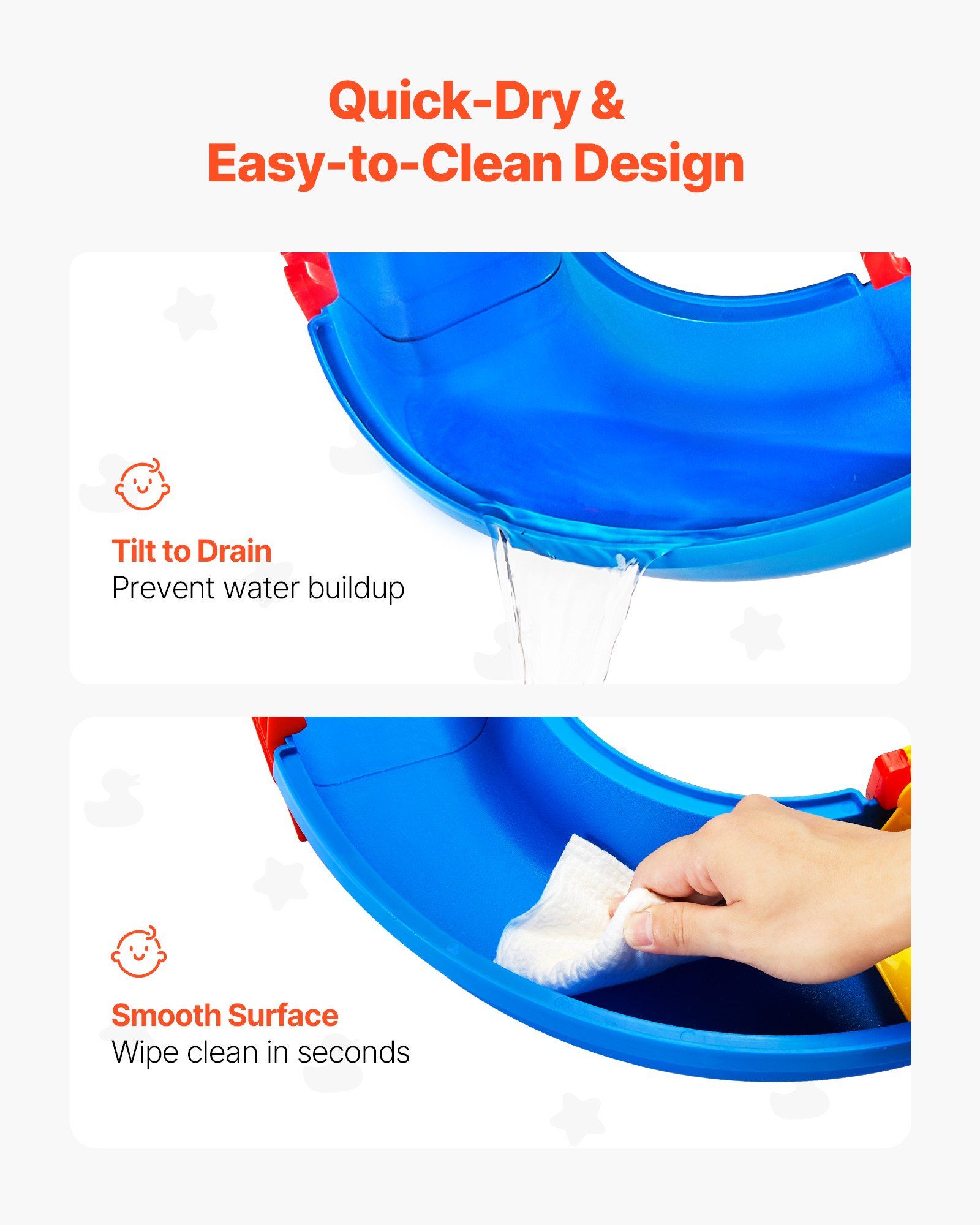 Quick-Dry &
Easy-to-Clean Design

Tilt to Drain
Prevent water buildup

Smooth Surface
Wipe clean in seconds